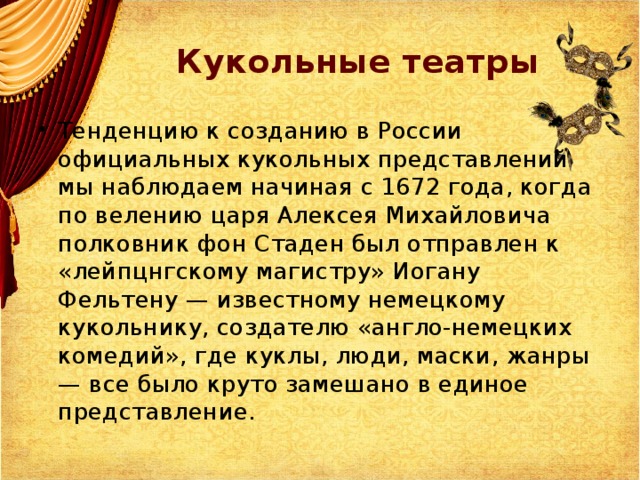 Кукольные театры

• Тенденцию к созданию в России официальных кукольных представлений мы наблюдаем начиная с 1672 года, когда по велению царя Алексея Михайловича полковник фон Стаден был отправлен к «лейпцнгскому магистру» Иогану Фельтену — известному немецкому кукольнику, создателю «англо-немецких комедий», где куклы, люди, маски, жанры — все было круто замешано в единое представление.